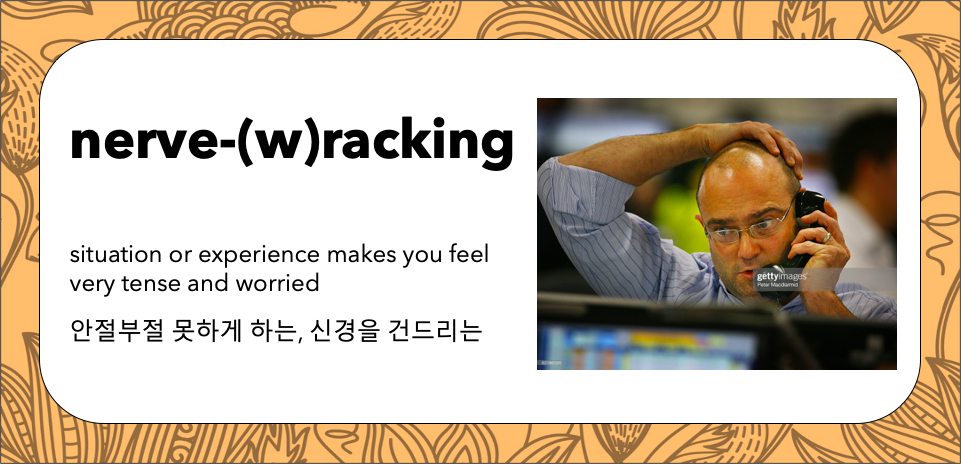 nerve-(w)racking

situation or experience makes you feel very tense and worried

안절부절 못하게 하는, 신경을 건드리는

gettyimages
Peter Macdiarmid